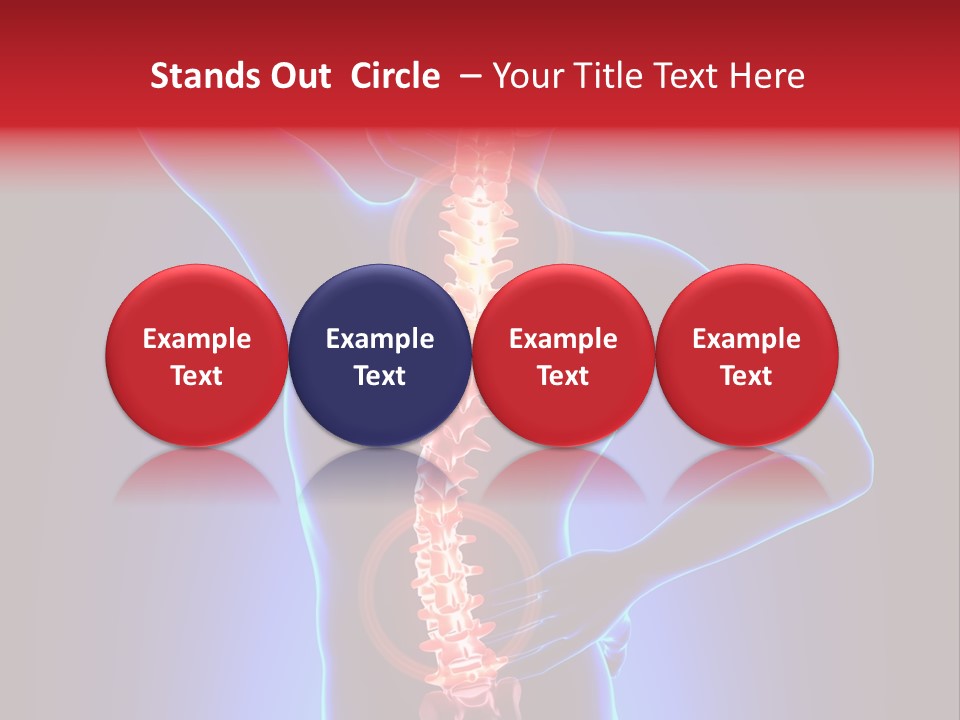 Stands Out Circle – Your Title Text Here

Example Text

Example Text

Example Text

Example Text